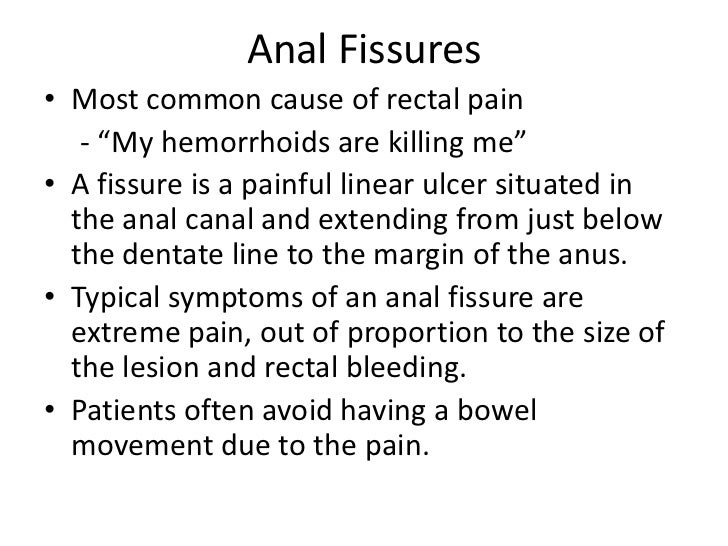 Anal Fissures

• Most common cause of rectal pain
- “My hemorrhoids are killing me”

• A fissure is a painful linear ulcer situated in the anal canal and extending from just below the dentate line to the margin of the anus.

• Typical symptoms of an anal fissure are extreme pain, out of proportion to the size of the lesion and rectal bleeding.

• Patients often avoid having a bowel movement due to the pain.